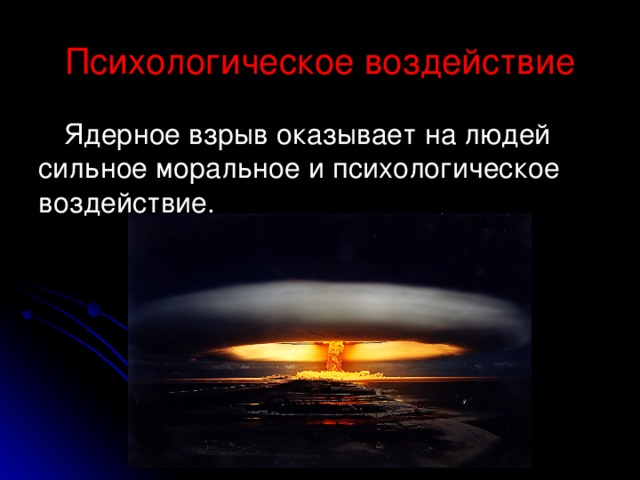 Психологическое воздействие

Ядерное взрыв оказывает на людей сильное моральное и психологическое воздействие.